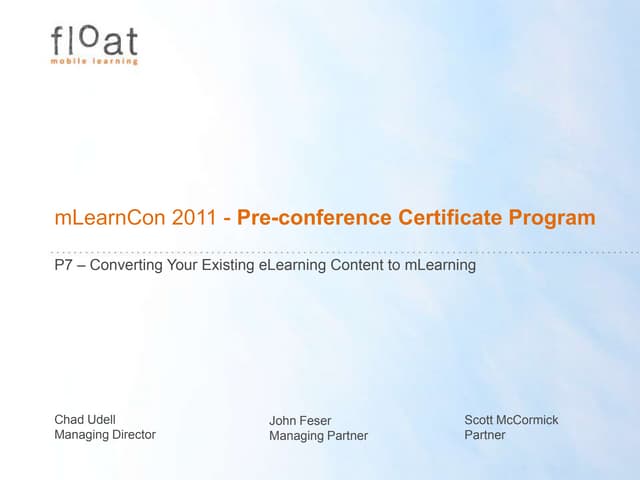 float
mobile learning

mLearnCon 2011 - Pre-conference Certificate Program

P7 – Converting Your Existing eLearning Content to mLearning

Chad Udell
Managing Director

John Feser
Managing Partner

Scott McCormick
Partner